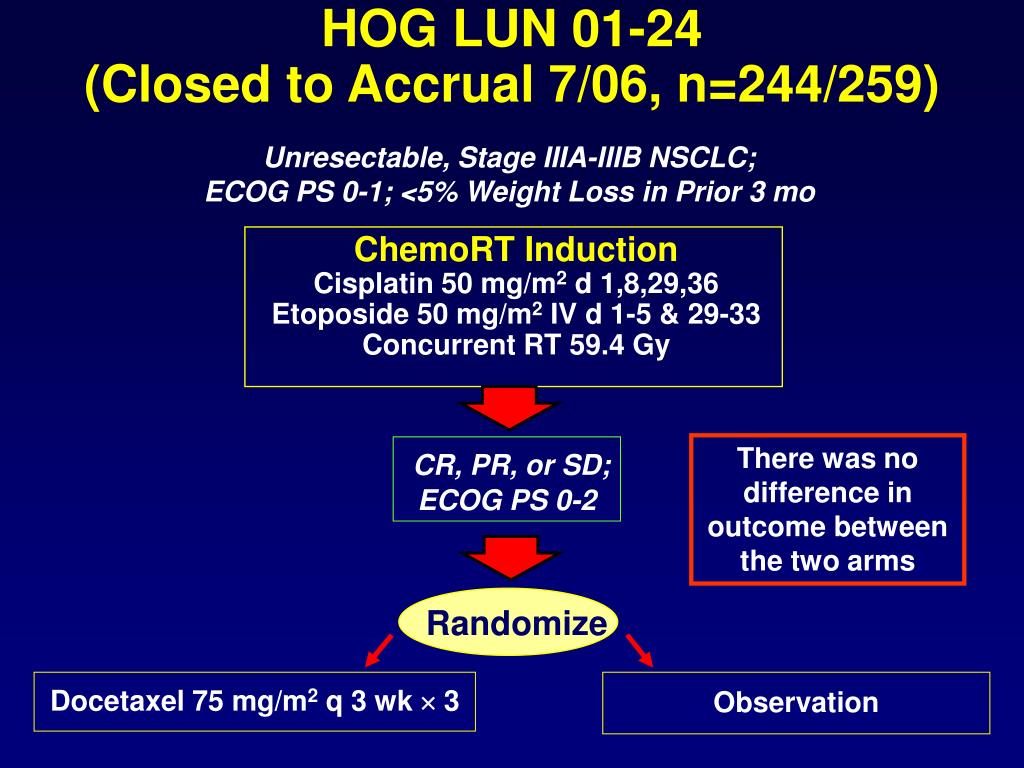 HOG LUN 01-24
(Closed to Accrual 7/06, n=244/259)

Unresectable, Stage IIIA-IIIB NSCLC;
ECOG PS 0-1; <5% Weight Loss in Prior 3 mo

ChemoRT Induction
Cisplatin 50 mg/m$^2$ d 1,8,29,36
Etoposide 50 mg/m$^2$ IV d 1-5 & 29-33
Concurrent RT 59.4 Gy

CR, PR, or SD;
ECOG PS 0-2

There was no difference in outcome between the two arms

Randomize

Docetaxel 75 mg/m$^2$ q 3 wk $\times$ 3

Observation